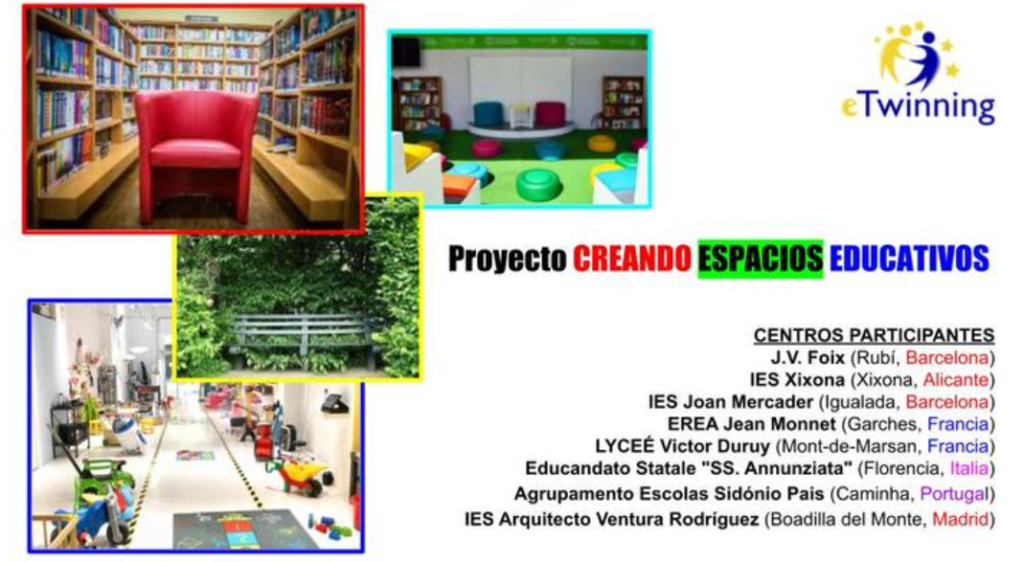 eTwinning

Proyecto CREANDO ESPACIOS EDUCATIVOS

CENTROS PARTICIPANTES
J.V. Foix (Rubí, Barcelona)
IES Xixona (Xixona, Alicante)
IES Joan Mercader (Igualada, Barcelona)
EREA Jean Monnet (Garches, Francia)
LYCEÉ Victor Duruy (Mont-de-Marsan, Francia)
Educandato Statale "SS. Annunziata" (Florencia, Italia)
Agrupamento Escolas Sidónio Pais (Caminha, Portugal)
IES Arquitecto Ventura Rodríguez (Boadilla del Monte, Madrid)